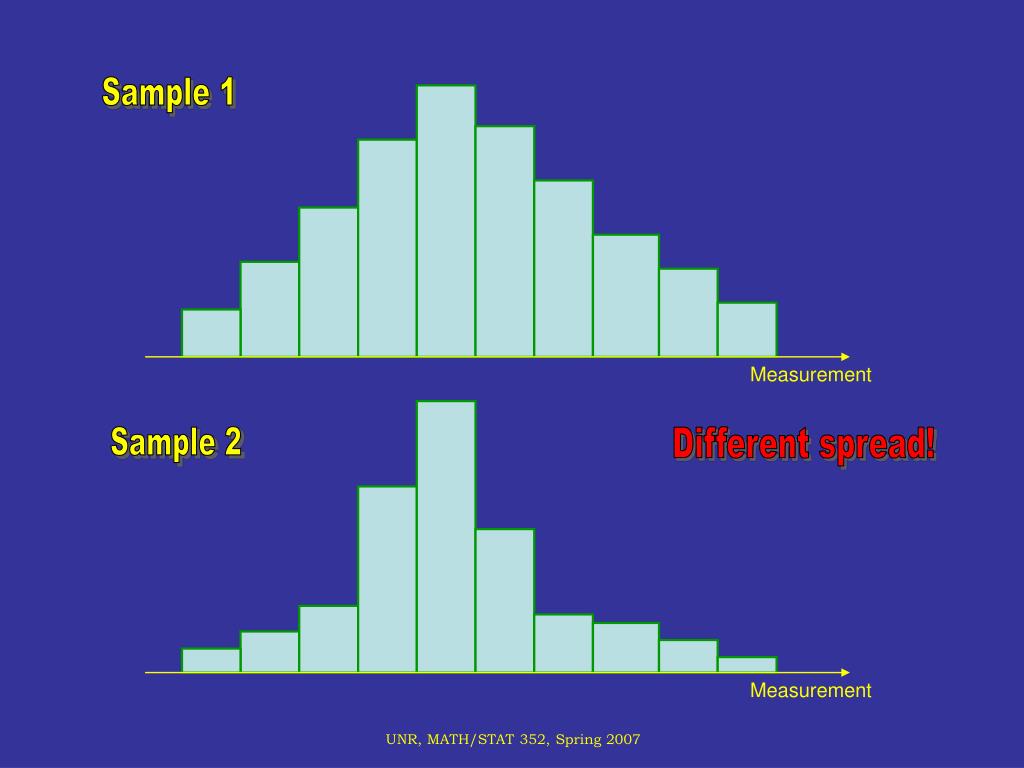 Sample 1

Measurement

Sample 2

Different spread!

Measurement

UNR, MATH/STAT 352, Spring 2007